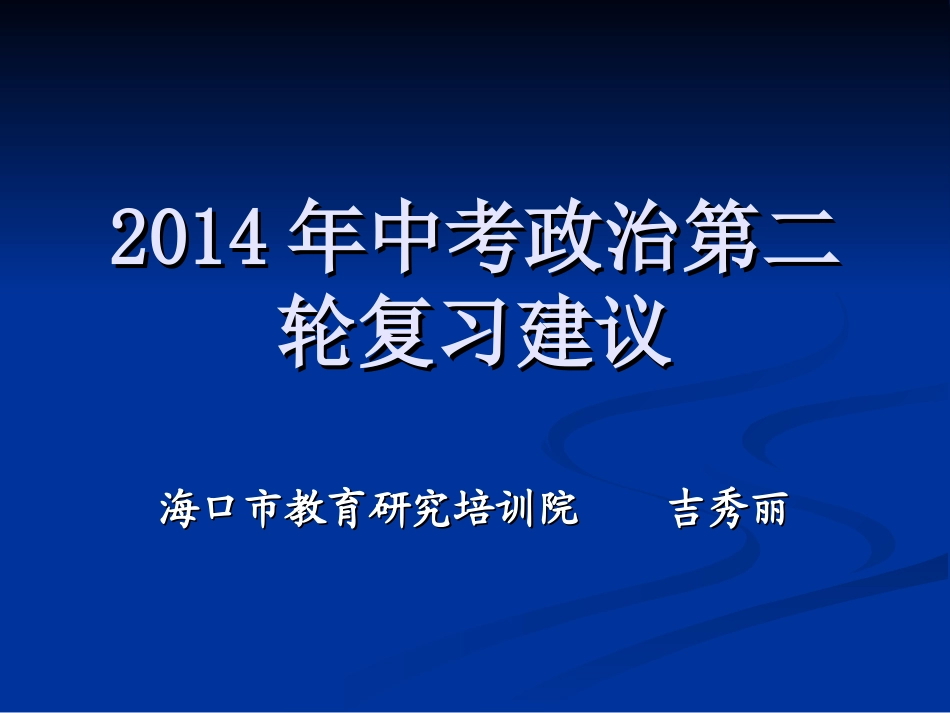 2014 年中考政治第二轮复习建议

海口市教育研究培训院　　吉秀丽